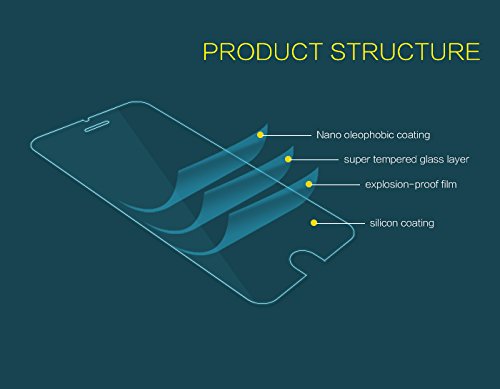 PRODUCT STRUCTURE

Nano oleophobic coating

super tempered glass layer

explosion-proof film

silicon coating